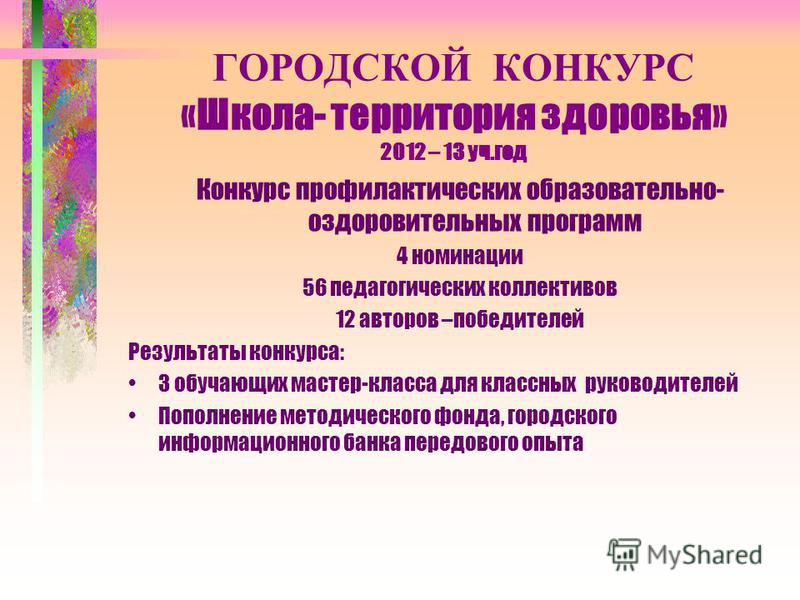 ГОРОДСКОЙ КОНКУРС
«Школа- территория здоровья»
2012 – 13 уч.год

Конкурс профилактических образовательно-оздоровительных программ
4 номинации
56 педагогических коллективов
12 авторов –победителей

Результаты конкурса:

• 3 обучающих мастер-класса для классных руководителей
• Пополнение методического фонда, городского информационного банка передового опыта

MyShared